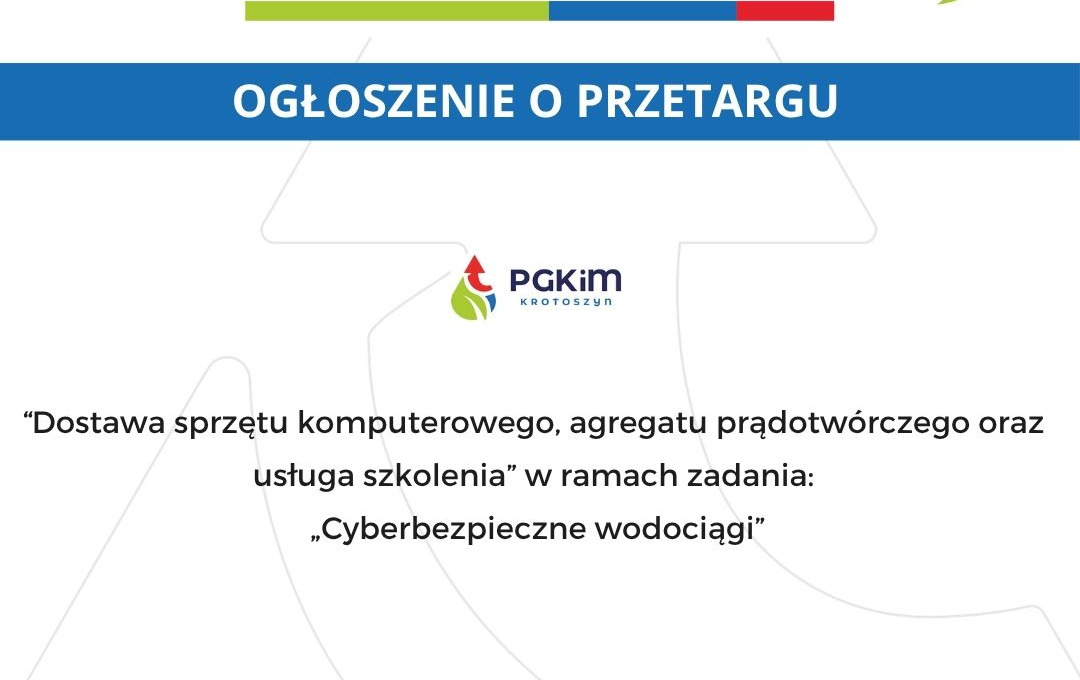 OGŁOSZENIE O PRZETARGU

PGKiM
KROTOSZYN

“Dostawa sprzętu komputerowego, agregatu prądotwórczego oraz usługa szkolenia” w ramach zadania:
„Cyberbezpieczne wodociągi”